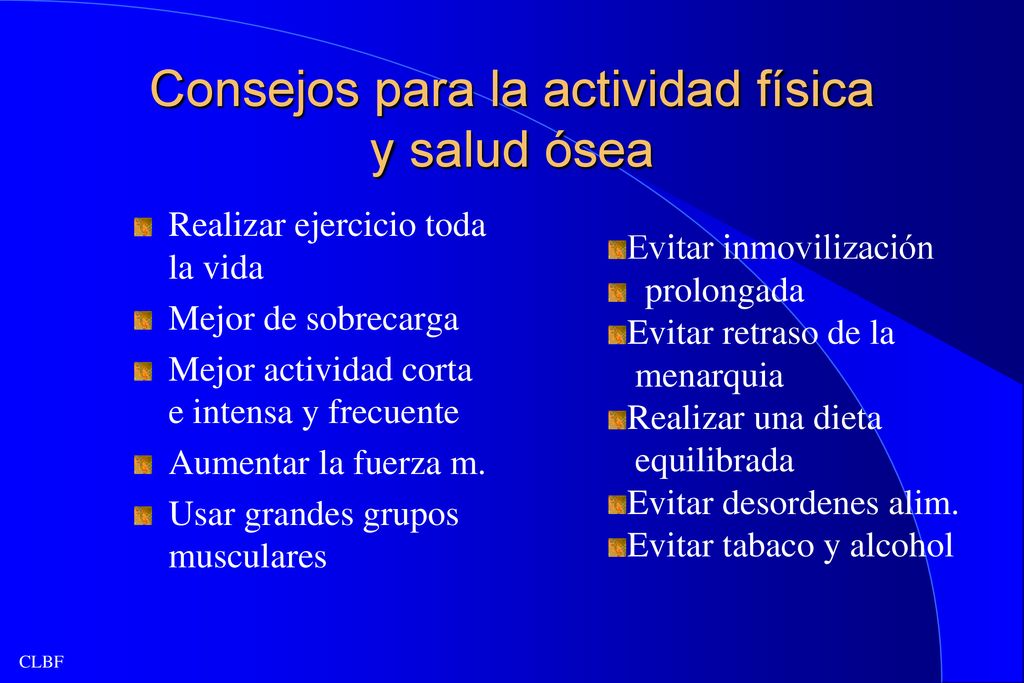 Consejos para la actividad física y salud ósea

Realizar ejercicio toda la vida
Mejor de sobrecarga
Mejor actividad corta e intensa y frecuente
Aumentar la fuerza m.
Usar grandes grupos musculares

Evitar inmovilización
prolongada
Evitar retraso de la menarquia
Realizar una dieta equilibrada
Evitar desordenes alim.
Evitar tabaco y alcohol

CLBF